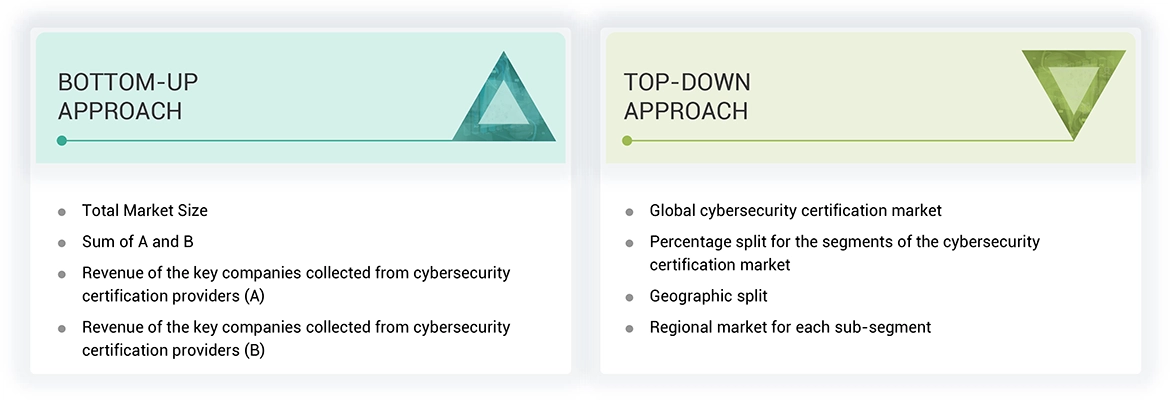 BOTTOM-UP APPROACH

- Total Market Size
- Sum of A and B
- Revenue of the key companies collected from cybersecurity certification providers (A)
- Revenue of the key companies collected from cybersecurity certification providers (B)

TOP-DOWN APPROACH

- Global cybersecurity certification market
- Percentage split for the segments of the cybersecurity certification market
- Geographic split
- Regional market for each sub-segment